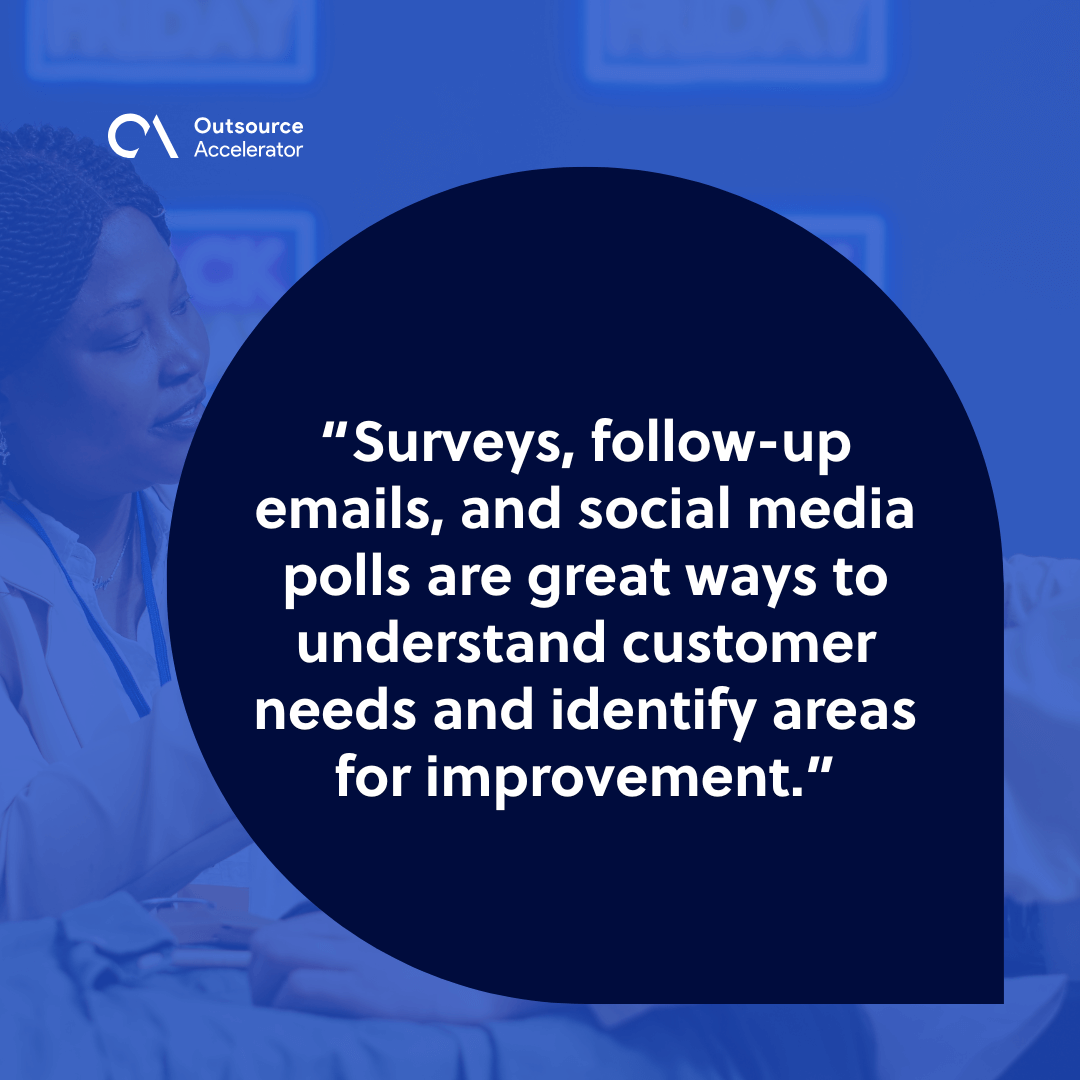 Outsource Accelerator

“Surveys, follow-up emails, and social media polls are great ways to understand customer needs and identify areas for improvement.”